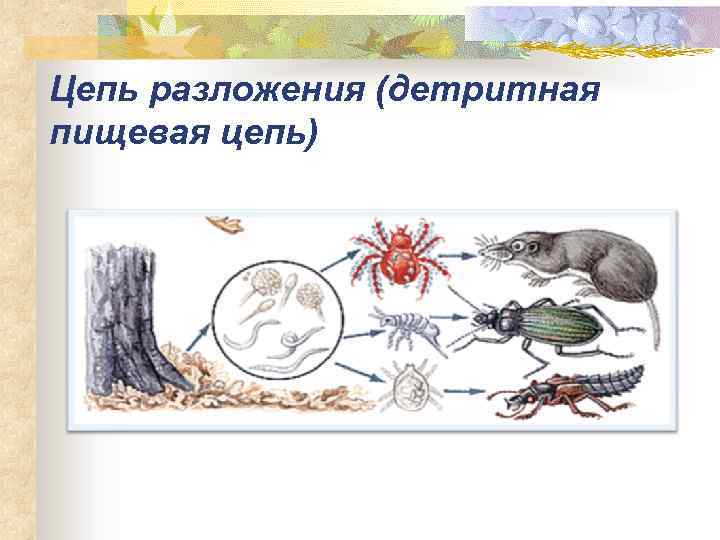 Цепь разложения (детритная пищевая цепь)